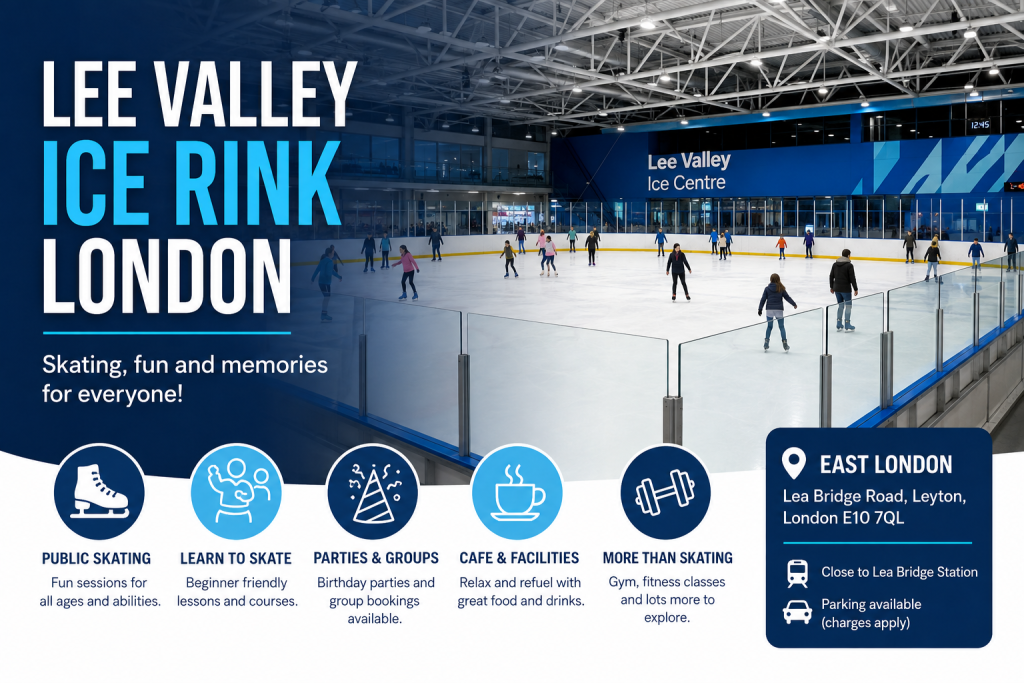 LEE VALLEY
ICE RINK
LONDON

Skating, fun and memories for everyone!

Lee Valley
Ice Centre

12:45

PUBLIC SKATING
Fun sessions for all ages and abilities.

LEARN TO SKATE
Beginner friendly lessons and courses.

PARTIES & GROUPS
Birthday parties and group bookings available.

CAFE & FACILITIES
Relax and refuel with great food and drinks.

MORE THAN SKATING
Gym, fitness classes and lots more to explore.

EAST LONDON
Lea Bridge Road, Leyton, London E10 7QL

Close to Lea Bridge Station

Parking available (charges apply)